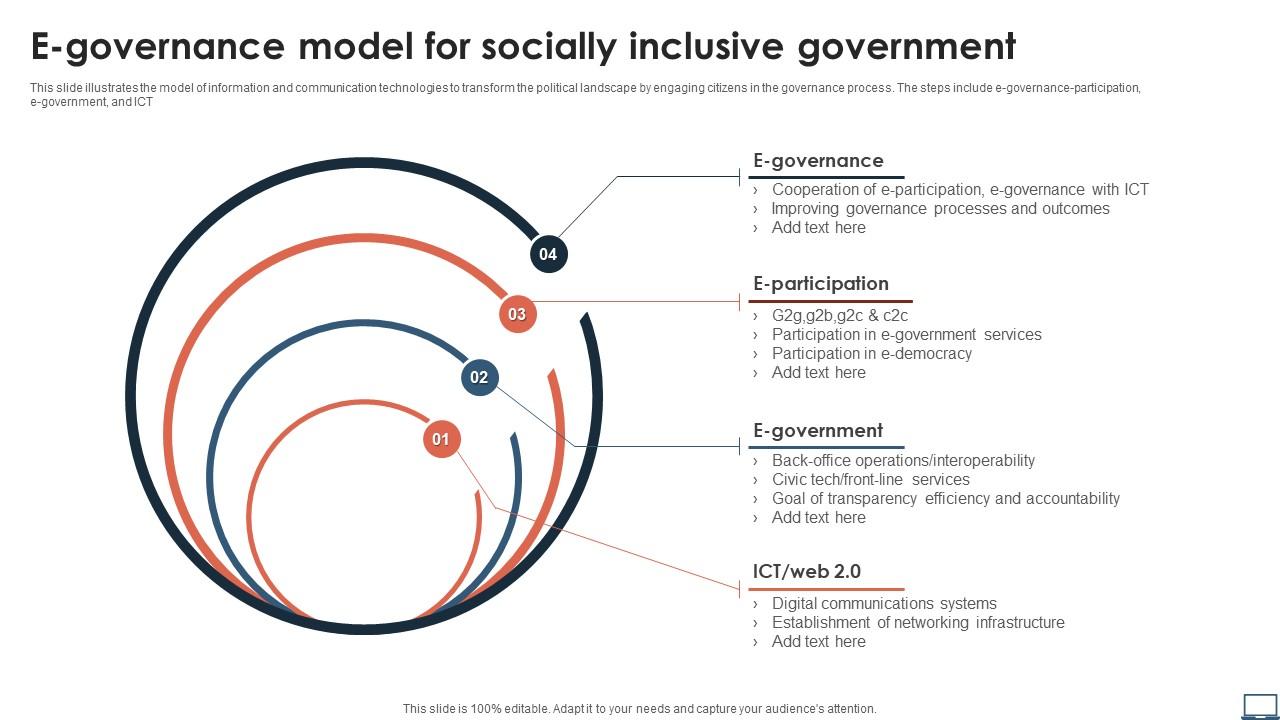 E-governance model for socially inclusive government

This slide illustrates the model of information and communication technologies to transform the political landscape by engaging citizens in the governance process. The steps include e-governance-participation, e-government, and ICT

04

03

02

01

E-governance
› Cooperation of e-participation, e-governance with ICT
› Improving governance processes and outcomes
› Add text here

E-participation
› G2g,g2b,g2c & c2c
› Participation in e-government services
› Participation in e-democracy
› Add text here

E-government
› Back-office operations/interoperability
› Civic tech/front-line services
› Goal of transparency efficiency and accountability
› Add text here

ICT/web 2.0
› Digital communications systems
› Establishment of networking infrastructure
› Add text here

This slide is 100% editable. Adapt it to your needs and capture your audience's attention.